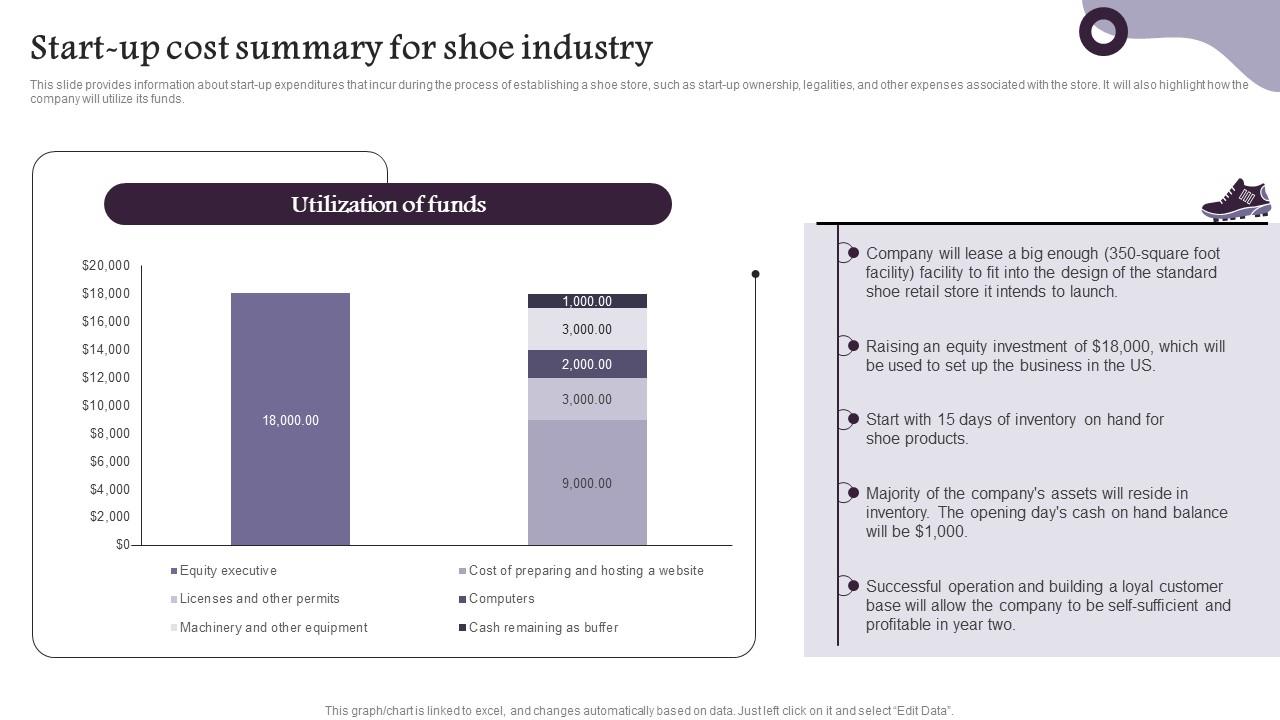 Start-up cost summary for shoe industry

This slide provides information about start-up expenditures that incur during the process of establishing a shoe store, such as start-up ownership, legalities, and other expenses associated with the store. It will also highlight how the company will utilize its funds.

Utilization of funds

$20,000
$18,000
$16,000
$14,000
$12,000
$10,000
$8,000
$6,000
$4,000
$2,000
$0

18,000.00

1,000.00
3,000.00
2,000.00
3,000.00
9,000.00

Equity executive
Cost of preparing and hosting a website
Licenses and other permits
Computers
Machinery and other equipment
Cash remaining as buffer

Company will lease a big enough (350-square foot facility) facility to fit into the design of the standard shoe retail store it intends to launch.

Raising an equity investment of $18,000, which will be used to set up the business in the US.

Start with 15 days of inventory on hand for shoe products.

Majority of the company's assets will reside in inventory. The opening day's cash on hand balance will be $1,000.

Successful operation and building a loyal customer base will allow the company to be self-sufficient and profitable in year two.

This graph/chart is linked to excel, and changes automatically based on data. Just left click on it and select "Edit Data".